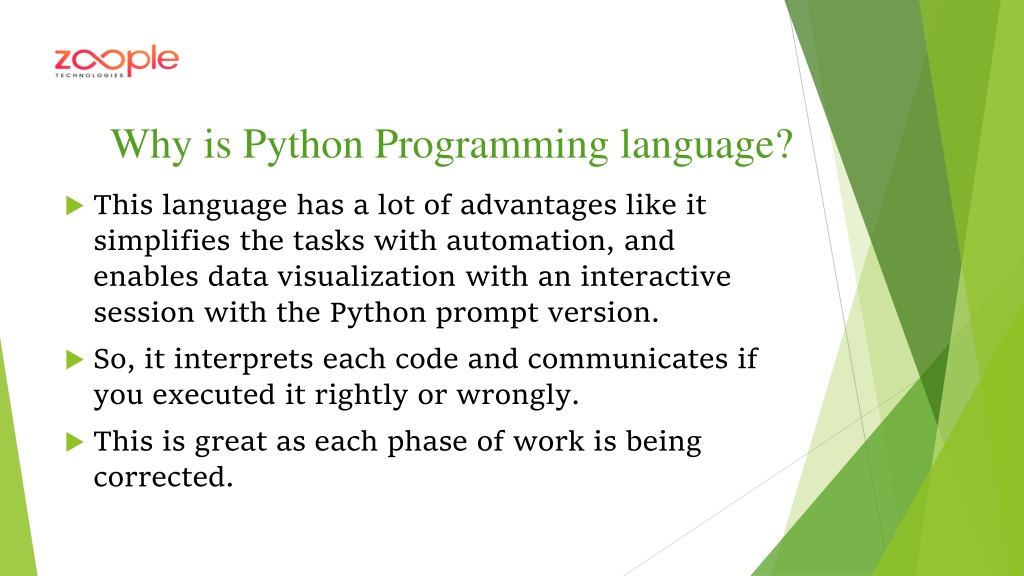 zoople
TECHNOLOGIES

Why is Python Programming language?

This language has a lot of advantages like it simplifies the tasks with automation, and enables data visualization with an interactive session with the Python prompt version.

So, it interprets each code and communicates if you executed it rightly or wrongly.

This is great as each phase of work is being corrected.